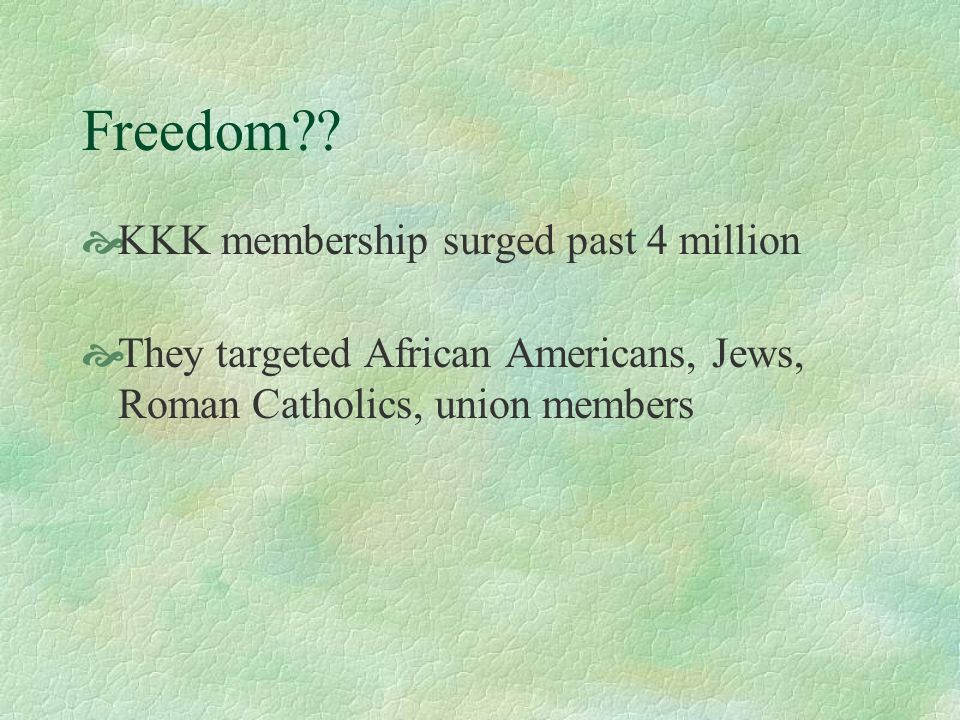 Freedom??

KKK membership surged past 4 million

They targeted African Americans, Jews, Roman Catholics, union members